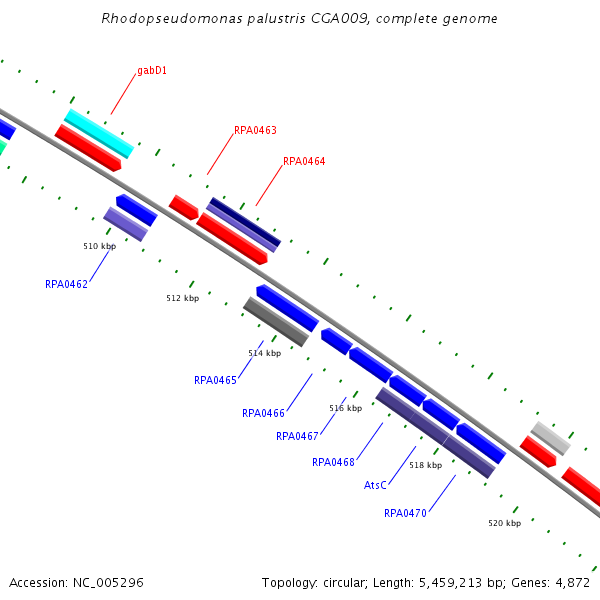 Rhodopseudomonas palustris CGA009, complete genome

gabD1

RPA0463

RPA0464

510 kbp

RPA0462

512 kbp

514 kbp

RPA0465

RPA0466

516 kbp

RPA0467

RPA0468

518 kbp

AtsC

RPA0470

520 kbp

Accession: NC_005296

Topology: circular; Length: 5,459,213 bp; Genes: 4,872